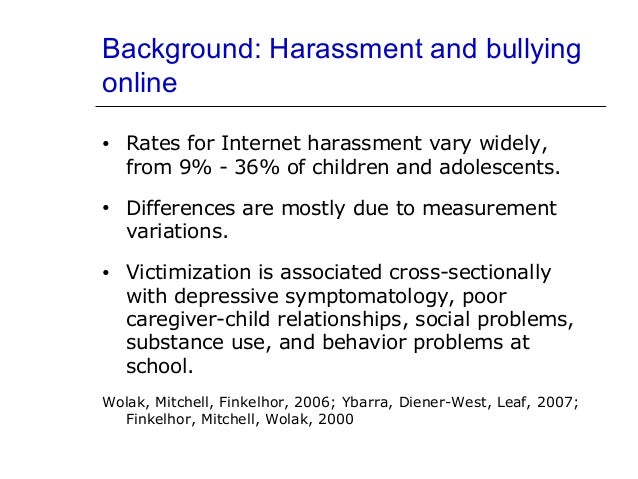 Background: Harassment and bullying online

• Rates for Internet harassment vary widely, from 9% - 36% of children and adolescents.

• Differences are mostly due to measurement variations.

• Victimization is associated cross-sectionally with depressive symptomatology, poor caregiver-child relationships, social problems, substance use, and behavior problems at school.

Wolak, Mitchell, Finkelhor, 2006; Ybarra, Diener-West, Leaf, 2007; Finkelhor, Mitchell, Wolak, 2000